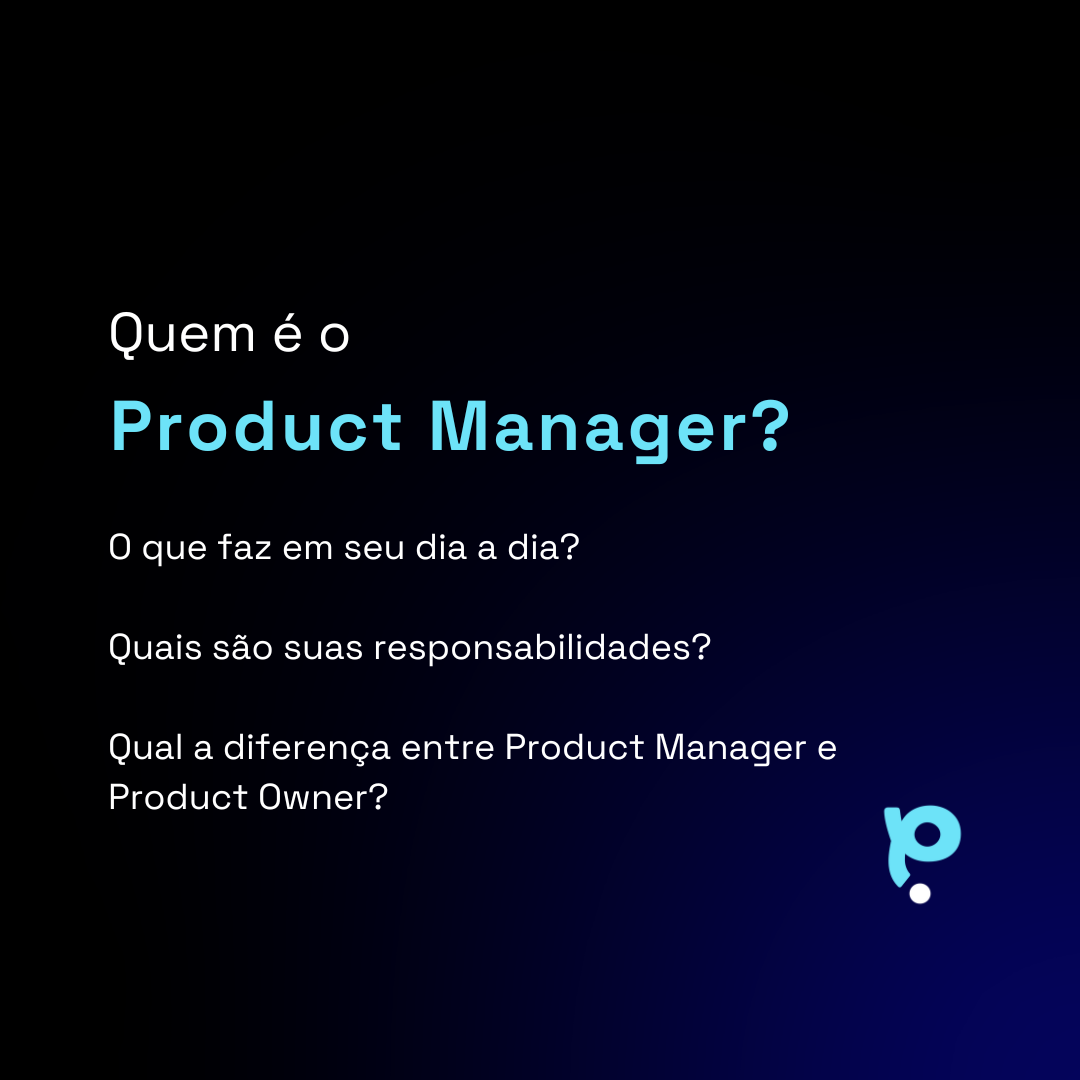 Quem é o

Product Manager?

O que faz em seu dia a dia?

Quais são suas responsabilidades?

Qual a diferença entre Product Manager e Product Owner?